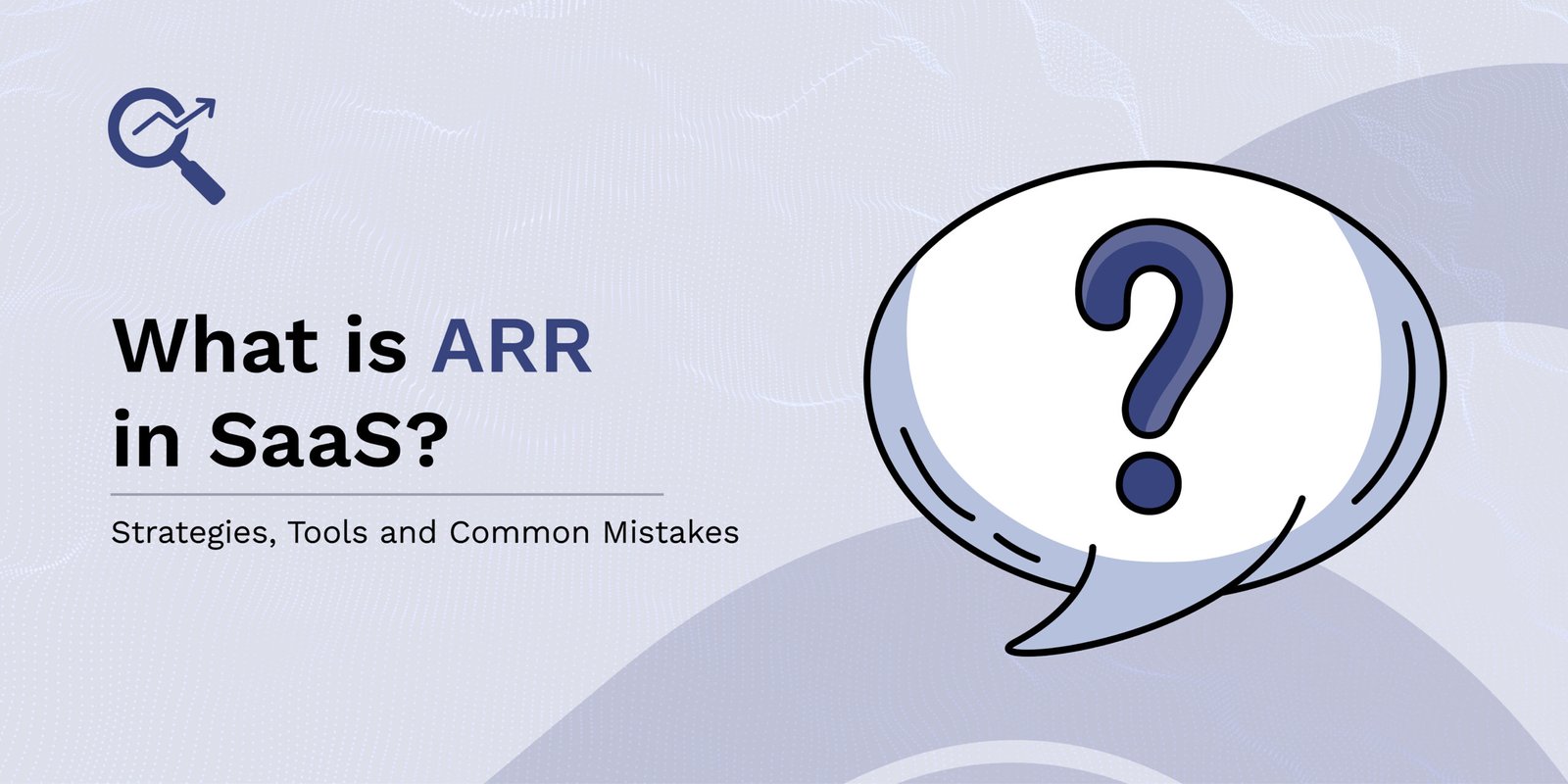 What is ARR in SaaS?

Strategies, Tools and Common Mistakes

?